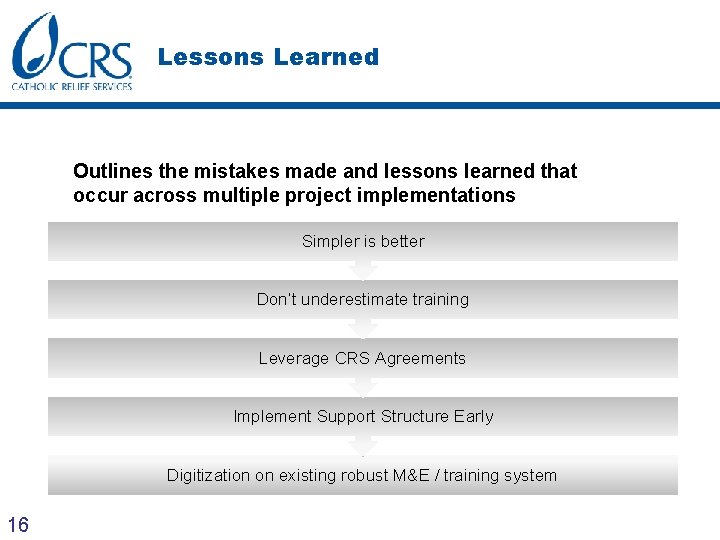 CRS
CATHOLIC RELIEF SERVICES

Lessons Learned

Outlines the mistakes made and lessons learned that occur across multiple project implementations

Simpler is better

Don't underestimate training

Leverage CRS Agreements

Implement Support Structure Early

Digitization on existing robust M&E / training system

16